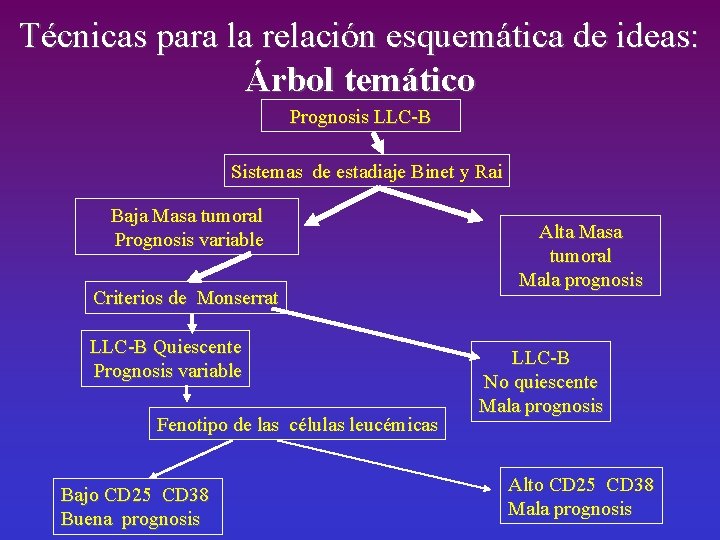 Técnicas para la relación esquemática de ideas:
Árbol temático

Prognosis LLC-B

Sistemas de estadiaje Binet y Rai

Baja Masa tumoral
Prognosis variable

Alta Masa
tumoral
Mala prognosis

Criterios de Monserrat

LLC-B Quiescente
Prognosis variable

LLC-B
No quiescente
Mala prognosis

Fenotipo de las células leucémicas

Bajo CD25 CD38
Buena prognosis

Alto CD25 CD38
Mala prognosis